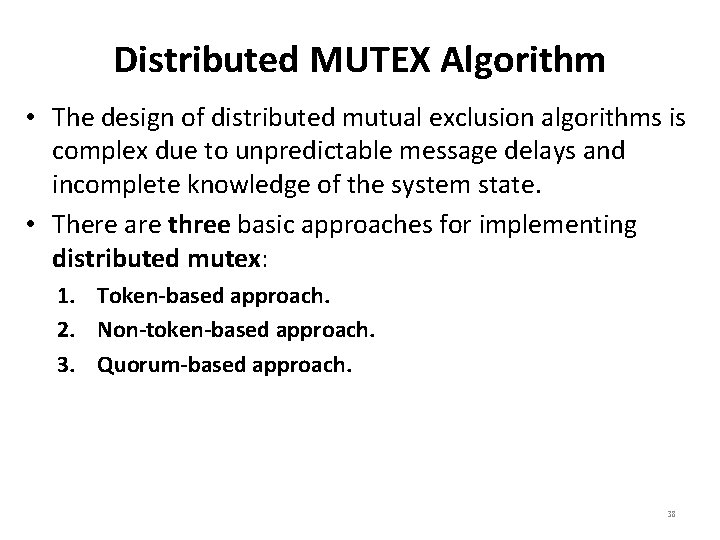 Distributed MUTEX Algorithm

• The design of distributed mutual exclusion algorithms is complex due to unpredictable message delays and incomplete knowledge of the system state.

• There are three basic approaches for implementing distributed mutex:

1. Token-based approach.
2. Non-token-based approach.
3. Quorum-based approach.

38